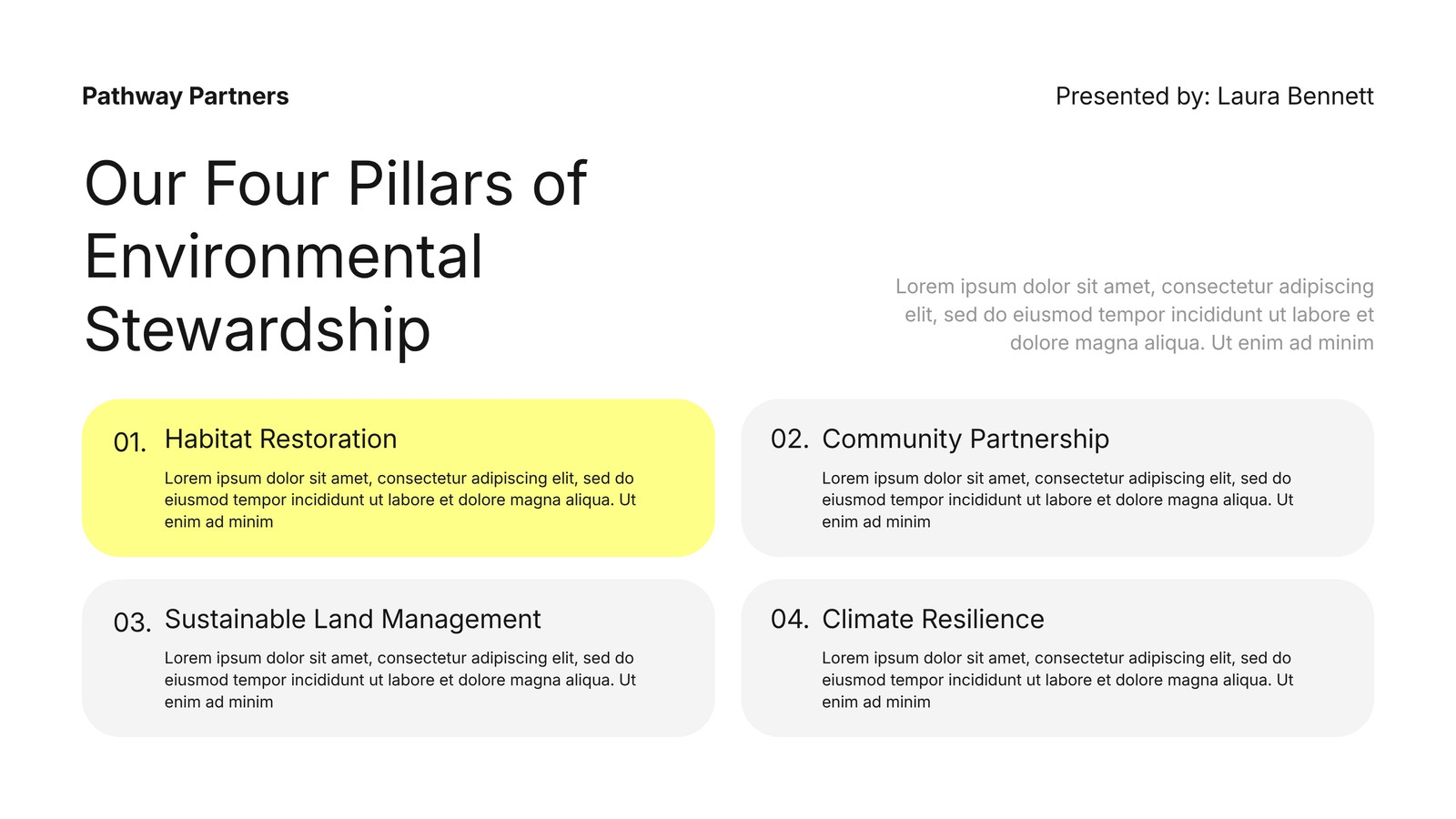 Pathway Partners

Presented by: Laura Bennett

Our Four Pillars of Environmental Stewardship

Lorem ipsum dolor sit amet, consectetur adipiscing elit, sed do eiusmod tempor incididunt ut labore et dolore magna aliqua. Ut enim ad minim

01. Habitat Restoration

Lorem ipsum dolor sit amet, consectetur adipiscing elit, sed do eiusmod tempor incididunt ut labore et dolore magna aliqua. Ut enim ad minim

02. Community Partnership

Lorem ipsum dolor sit amet, consectetur adipiscing elit, sed do eiusmod tempor incididunt ut labore et dolore magna aliqua. Ut enim ad minim

03. Sustainable Land Management

Lorem ipsum dolor sit amet, consectetur adipiscing elit, sed do eiusmod tempor incididunt ut labore et dolore magna aliqua. Ut enim ad minim

04. Climate Resilience

Lorem ipsum dolor sit amet, consectetur adipiscing elit, sed do eiusmod tempor incididunt ut labore et dolore magna aliqua. Ut enim ad minim